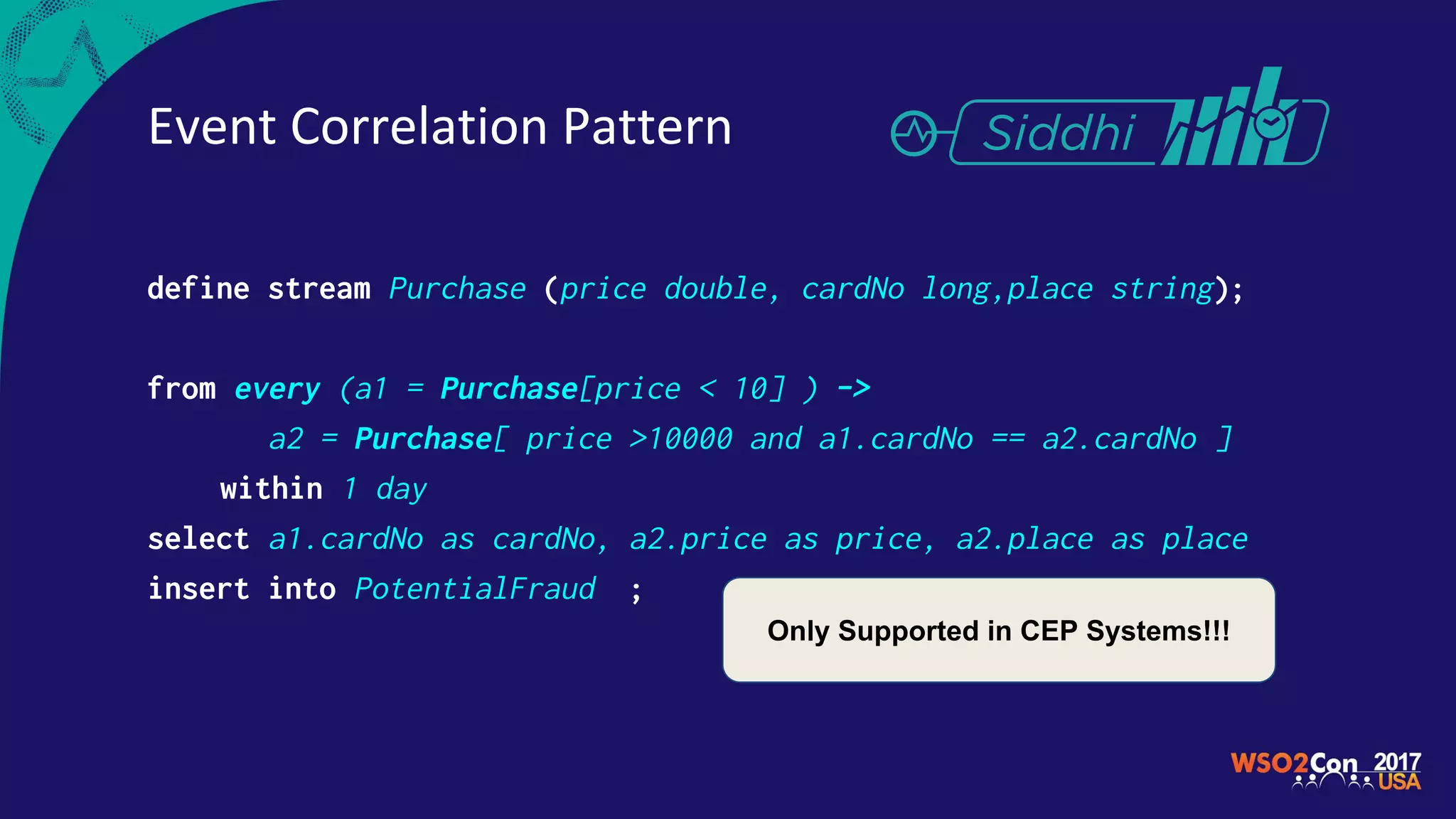 Event Correlation Pattern

Siddhi

define stream Purchase (price double, cardNo long,place string);

from every (a1 = Purchase[price < 10] ) ->
a2 = Purchase[ price >10000 and a1.cardNo == a2.cardNo ]
within 1 day
select a1.cardNo as cardNo, a2.price as price, a2.place as place
insert into PotentialFraud ;

Only Supported in CEP Systems!!!

WSO2Con 2017 USA